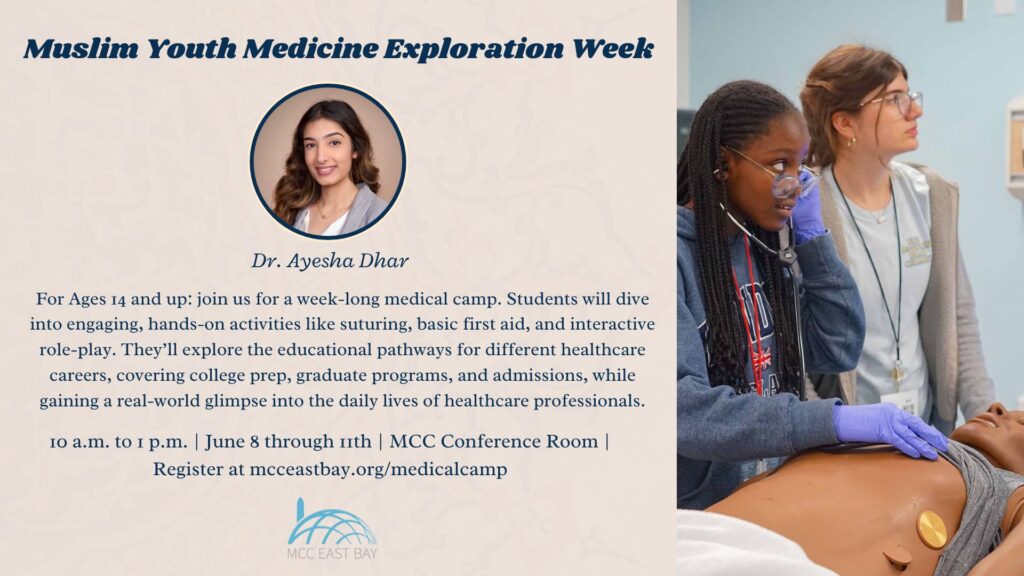 Muslim Youth Medicine Exploration Week

Dr. Ayesha Dhar

For Ages 14 and up: join us for a week-long medical camp. Students will dive into engaging, hands-on activities like suturing, basic first aid, and interactive role-play. They'll explore the educational pathways for different healthcare careers, covering college prep, graduate programs, and admissions, while gaining a real-world glimpse into the daily lives of healthcare professionals.

10 a.m. to 1 p.m. | June 8 through 11th | MCC Conference Room | Register at mcceastbay.org/medicalcamp

MCC EAST BAY